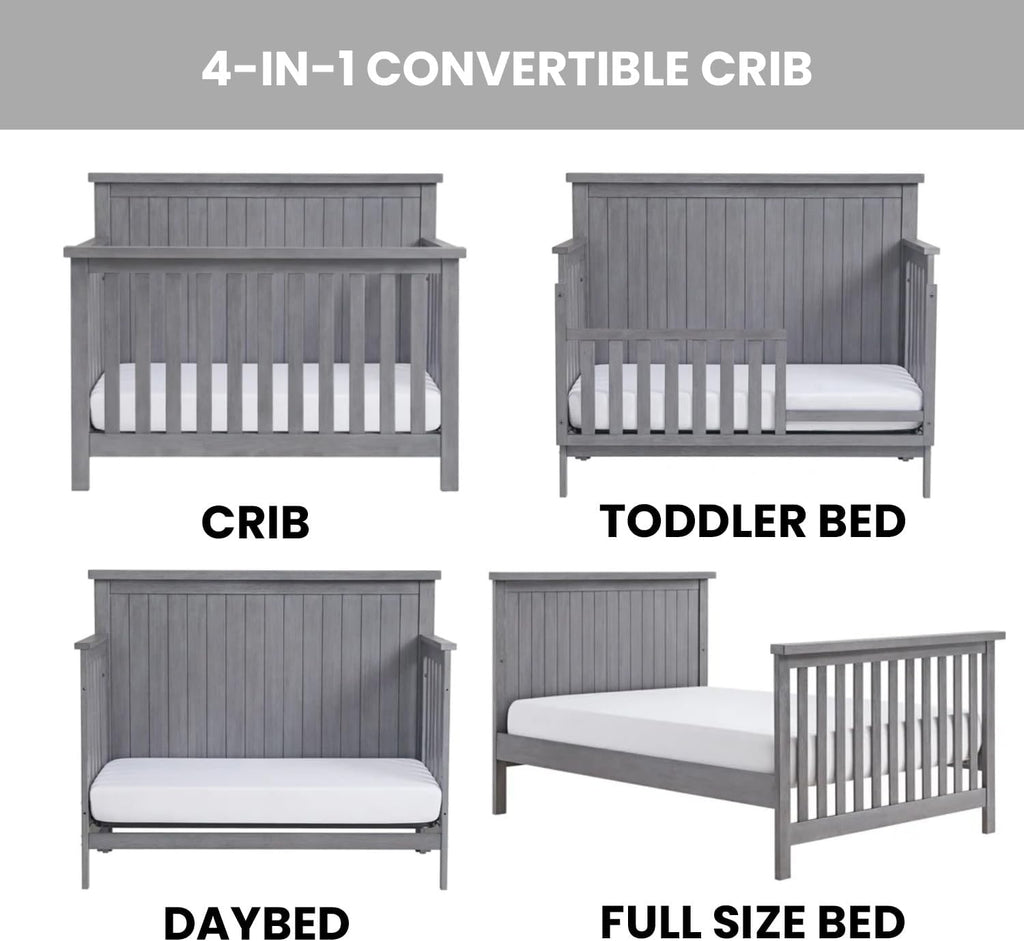 4-IN-1 CONVERTIBLE CRIB

CRIB

TODDLER BED

DAYBED

FULL SIZE BED